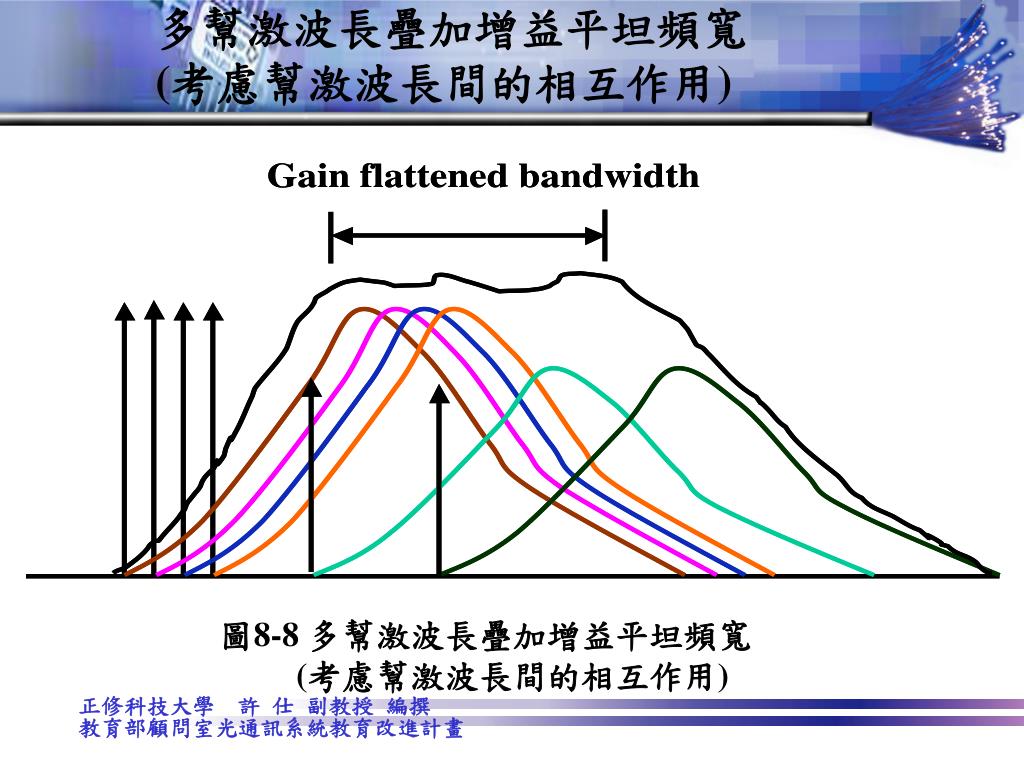 多幫激波長疊加增益平坦頻寬
(考慮幫激波長間的相互作用)

Gain flattened bandwidth

圖8-8 多幫激波長疊加增益平坦頻寬
(考慮幫激波長間的相互作用)

正修科技大學　許 仕 副教授 編撰
教育部顧問室光通訊系統教育改進計畫